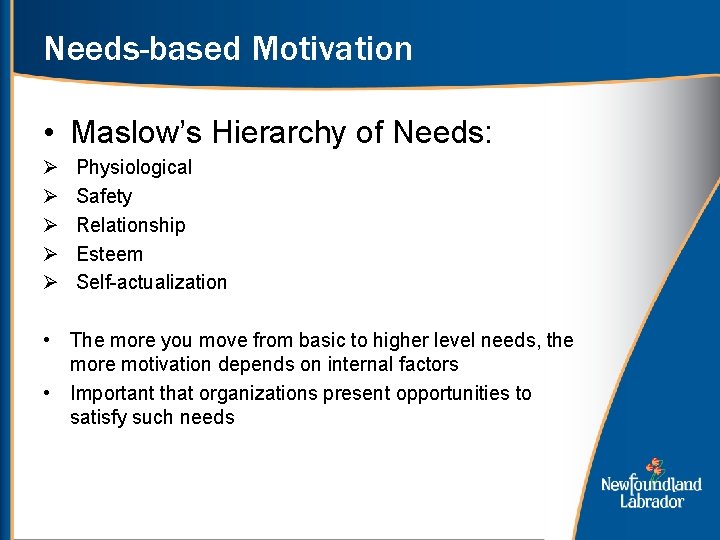 Needs-based Motivation

• Maslow's Hierarchy of Needs:
➢ Physiological
➢ Safety
➢ Relationship
➢ Esteem
➢ Self-actualization

• The more you move from basic to higher level needs, the more motivation depends on internal factors
• Important that organizations present opportunities to satisfy such needs

Newfoundland Labrador